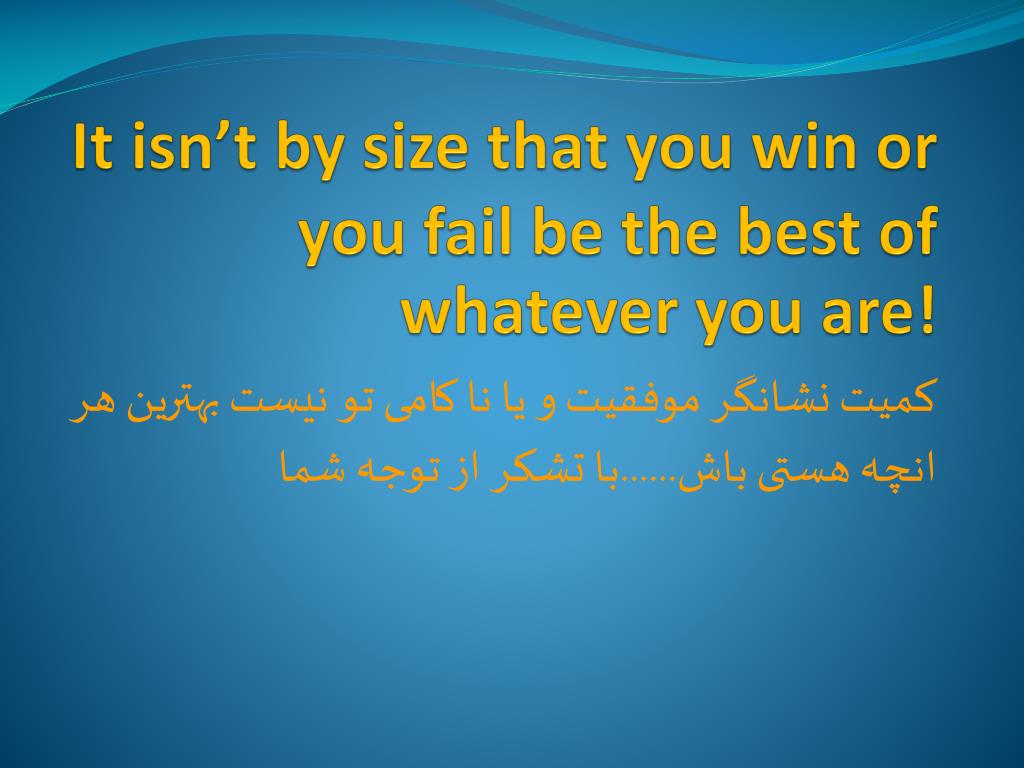 It isn’t by size that you win or you fail be the best of whatever you are!

کمیت نشانگر موفقیت و یا نا کامی تو نیست بهترین هر انچه هستی باش......با تشکر از توجه شما